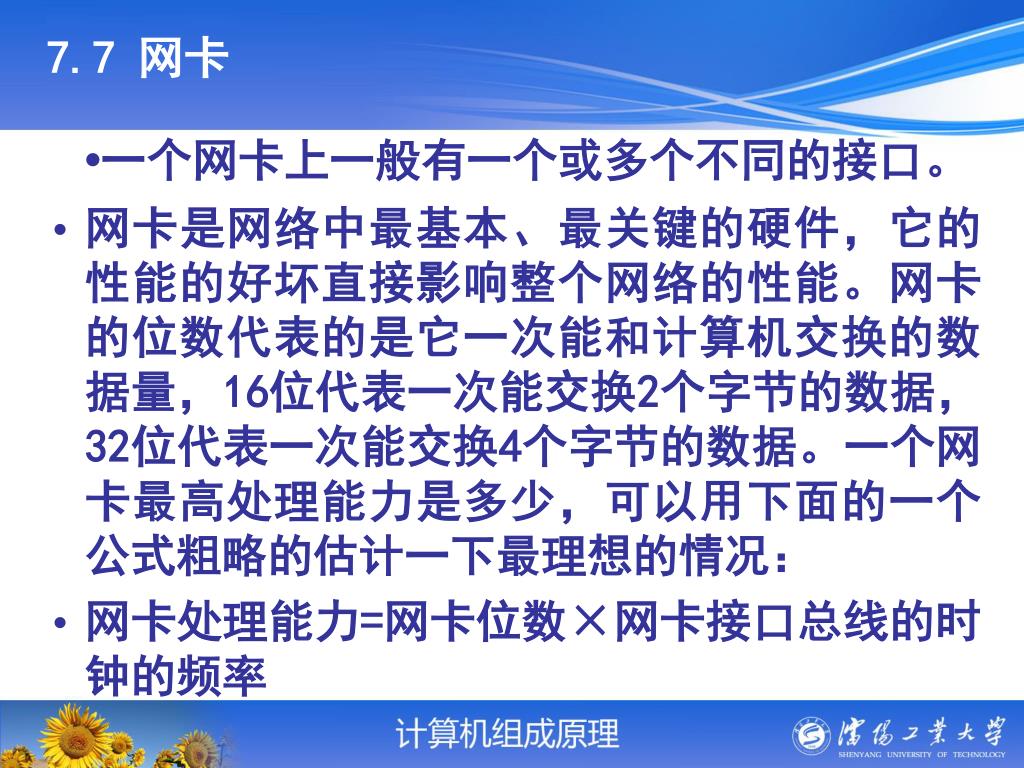 7.7 网卡

•一个网卡上一般有一个或多个不同的接口。

• 网卡是网络中最基本、最关键的硬件，它的性能的好坏直接影响整个网络的性能。网卡的位数代表的是它一次能和计算机交换的数据量，16位代表一次能交换2个字节的数据，32位代表一次能交换4个字节的数据。一个网卡最高处理能力是多少，可以用下面的一个公式粗略的估计一下最理想的情况：

• 网卡处理能力=网卡位数×网卡接口总线的时钟的频率

计算机组成原理

沈阳工业大学
SHENYANG UNIVERSITY OF TECHNOLOGY